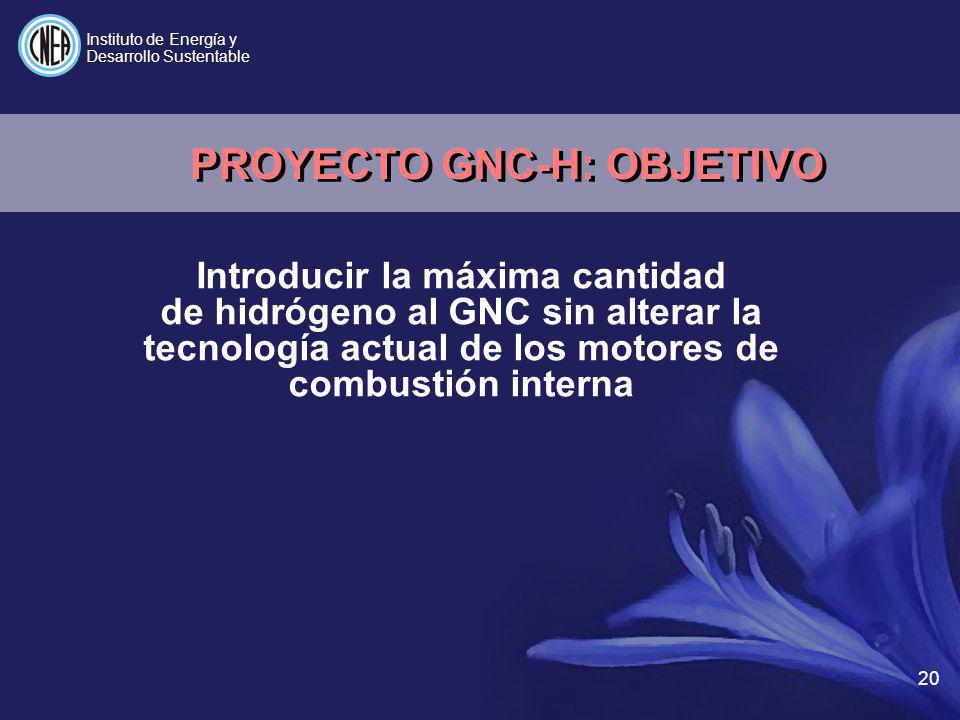 CNEA

Instituto de Energía y Desarrollo Sustentable

PROYECTO GNC-H: OBJETIVO

Introducir la máxima cantidad de hidrógeno al GNC sin alterar la tecnología actual de los motores de combustión interna

20